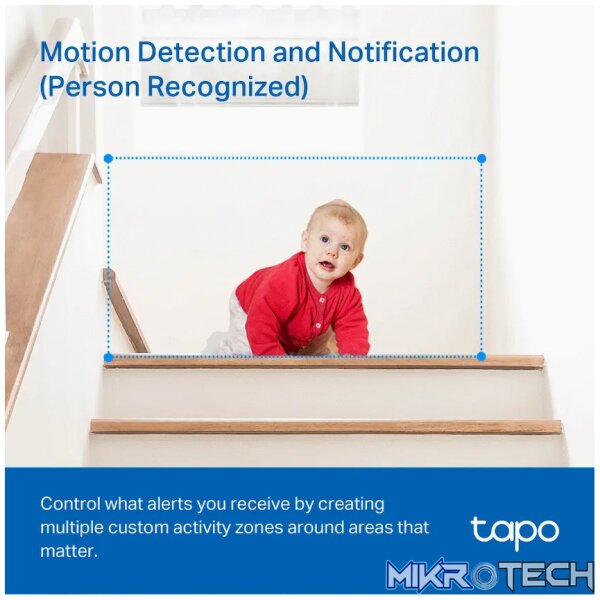 Motion Detection and Notification (Person Recognized)

Control what alerts you receive by creating multiple custom activity zones around areas that matter.

tapo

MIKROTECH